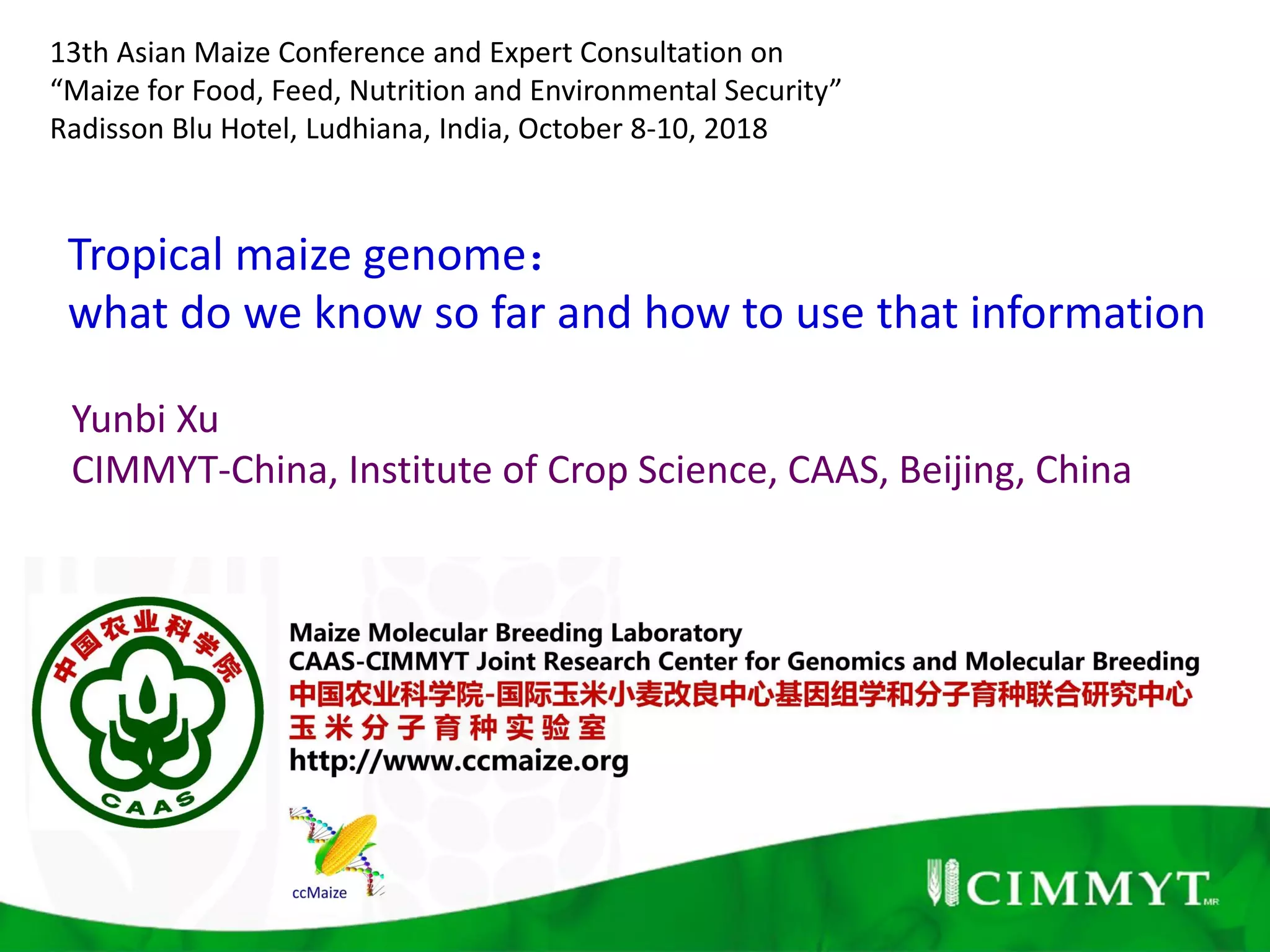 13th Asian Maize Conference and Expert Consultation on
“Maize for Food, Feed, Nutrition and Environmental Security”
Radisson Blu Hotel, Ludhiana, India, October 8-10, 2018

Tropical maize genome：
what do we know so far and how to use that information

Yunbi Xu
CIMMYT-China, Institute of Crop Science, CAAS, Beijing, China

中国农业科学院
CAAS

Maize Molecular Breeding Laboratory
CAAS-CIMMYT Joint Research Center for Genomics and Molecular Breeding
中国农业科学院-国际玉米小麦改良中心基因组学和分子育种联合研究中心
玉米分子育种实验室
http://www.ccmaize.org

ccMaize

CIMMYT MR